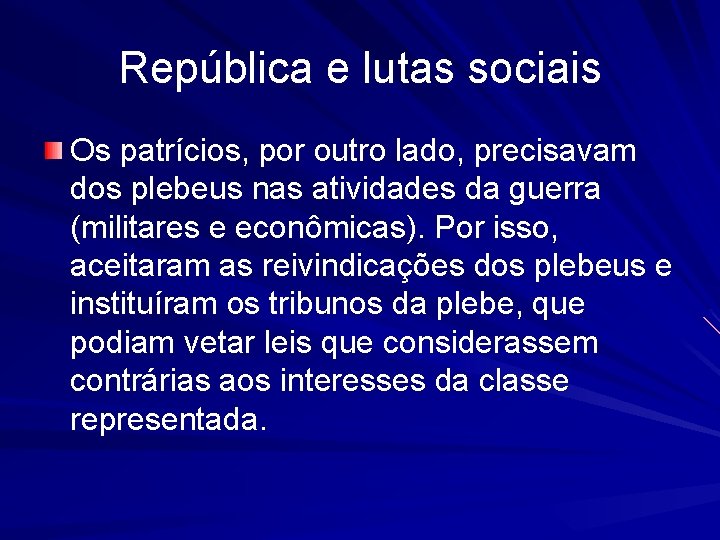 República e lutas sociais

Os patrícios, por outro lado, precisavam dos plebeus nas atividades da guerra (militares e econômicas). Por isso, aceitaram as reivindicações dos plebeus e instituíram os tribunos da plebe, que podiam vetar leis que considerassem contrárias aos interesses da classe representada.